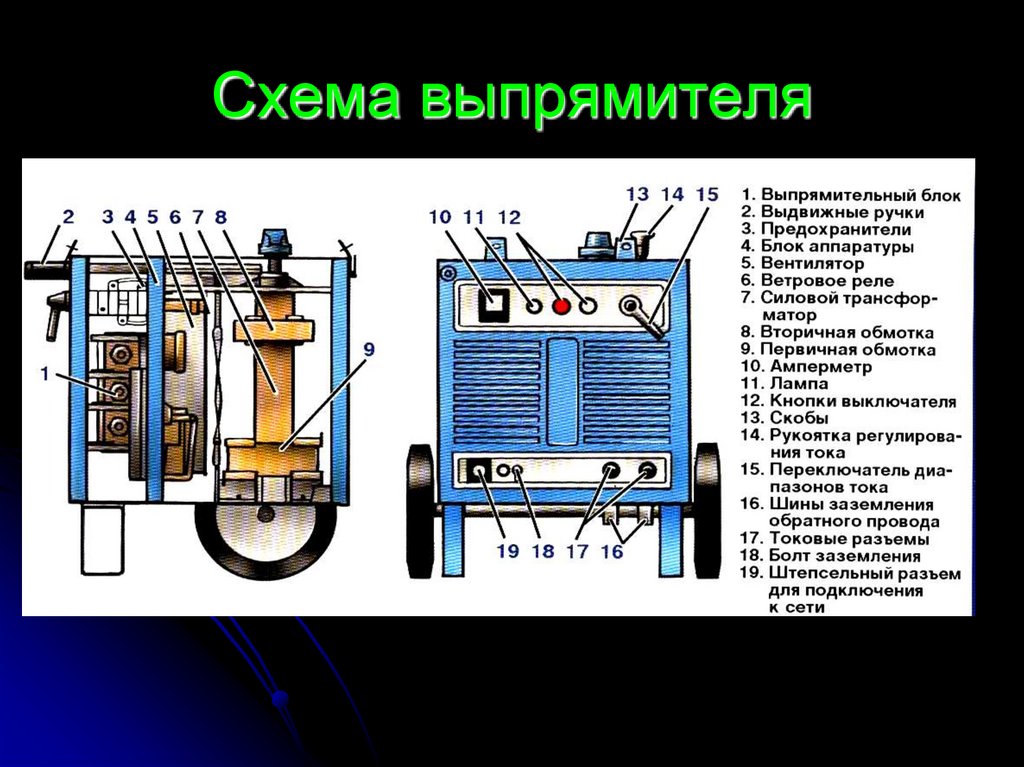 Схема выпрямителя

2 3 4 5 6 7 8

1

9

10 11 12

13 14 15

19 18 17 16

1. Выпрямительный блок
2. Выдвижные ручки
3. Предохранители
4. Блок аппаратуры
5. Вентилятор
6. Ветровое реле
7. Силовой трансформатор
8. Вторичная обмотка
9. Первичная обмотка
10. Амперметр
11. Лампа
12. Кнопки выключателя
13. Скобы
14. Рукоятка регулирования тока
15. Переключатель диапазонов тока
16. Шины заземления обратного провода
17. Токовые разъемы
18. Болт заземления
19. Штепсельный разъем для подключения к сети